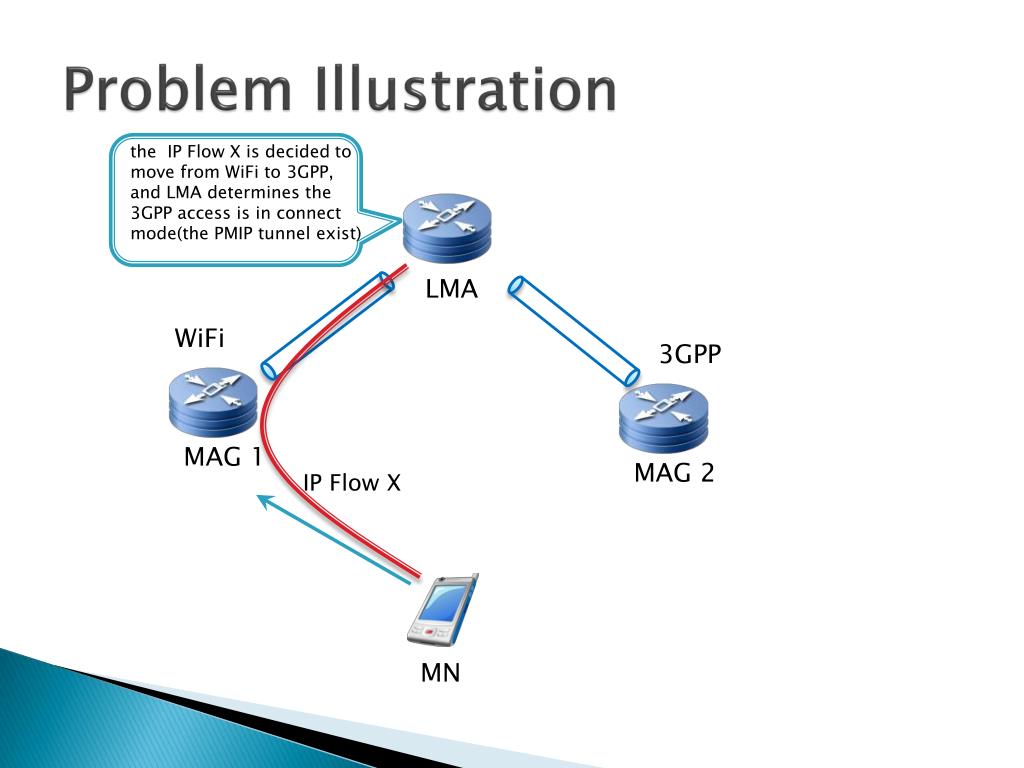 Problem Illustration

the IP Flow X is decided to move from WiFi to 3GPP, and LMA determines the 3GPP access is in connect mode(the PMIP tunnel exist)

LMA

WiFi

3GPP

MAG 1

IP Flow X

MAG 2

MN